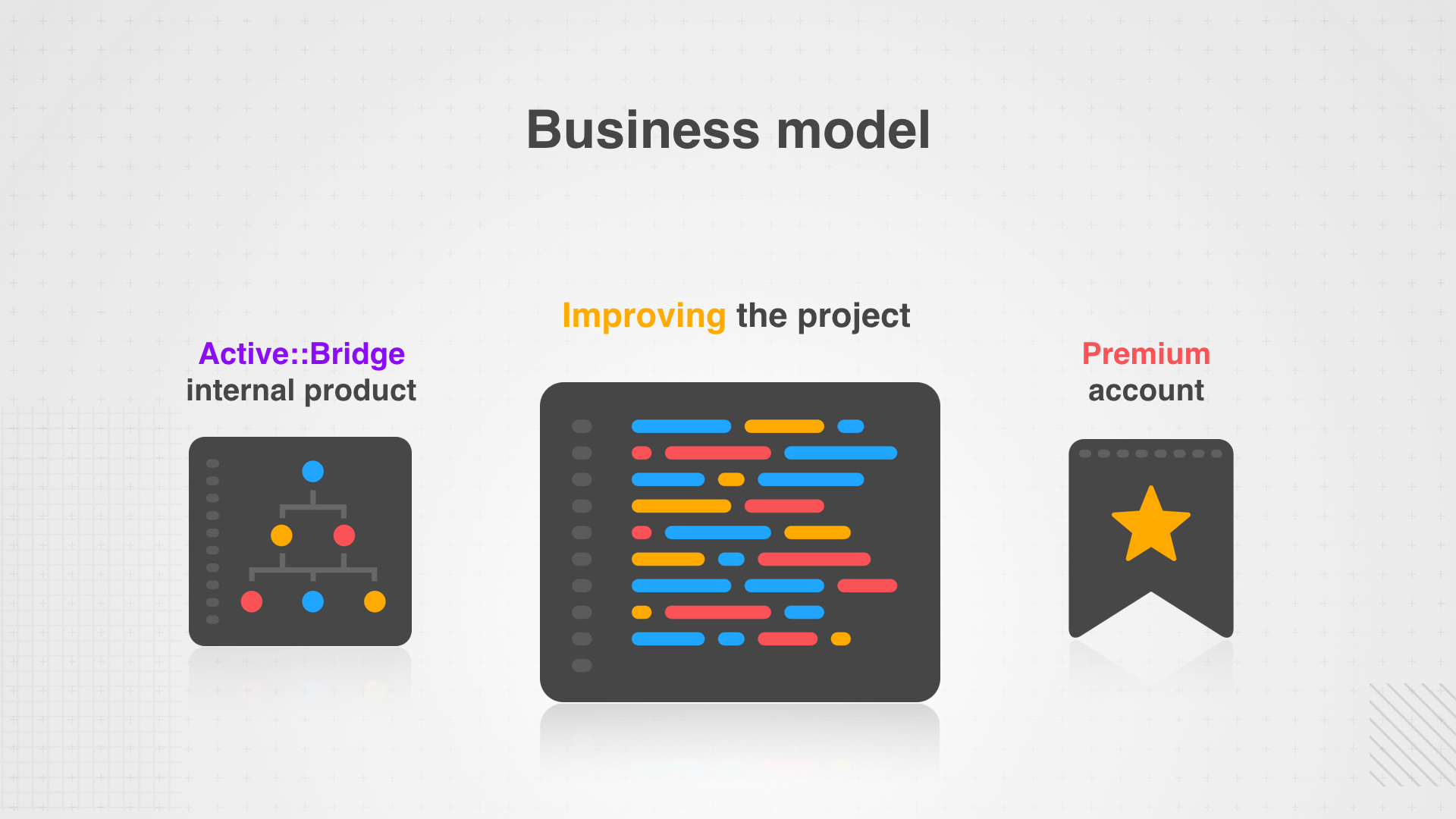 Business model

Active::Bridge
internal product

Improving the project

Premium
account